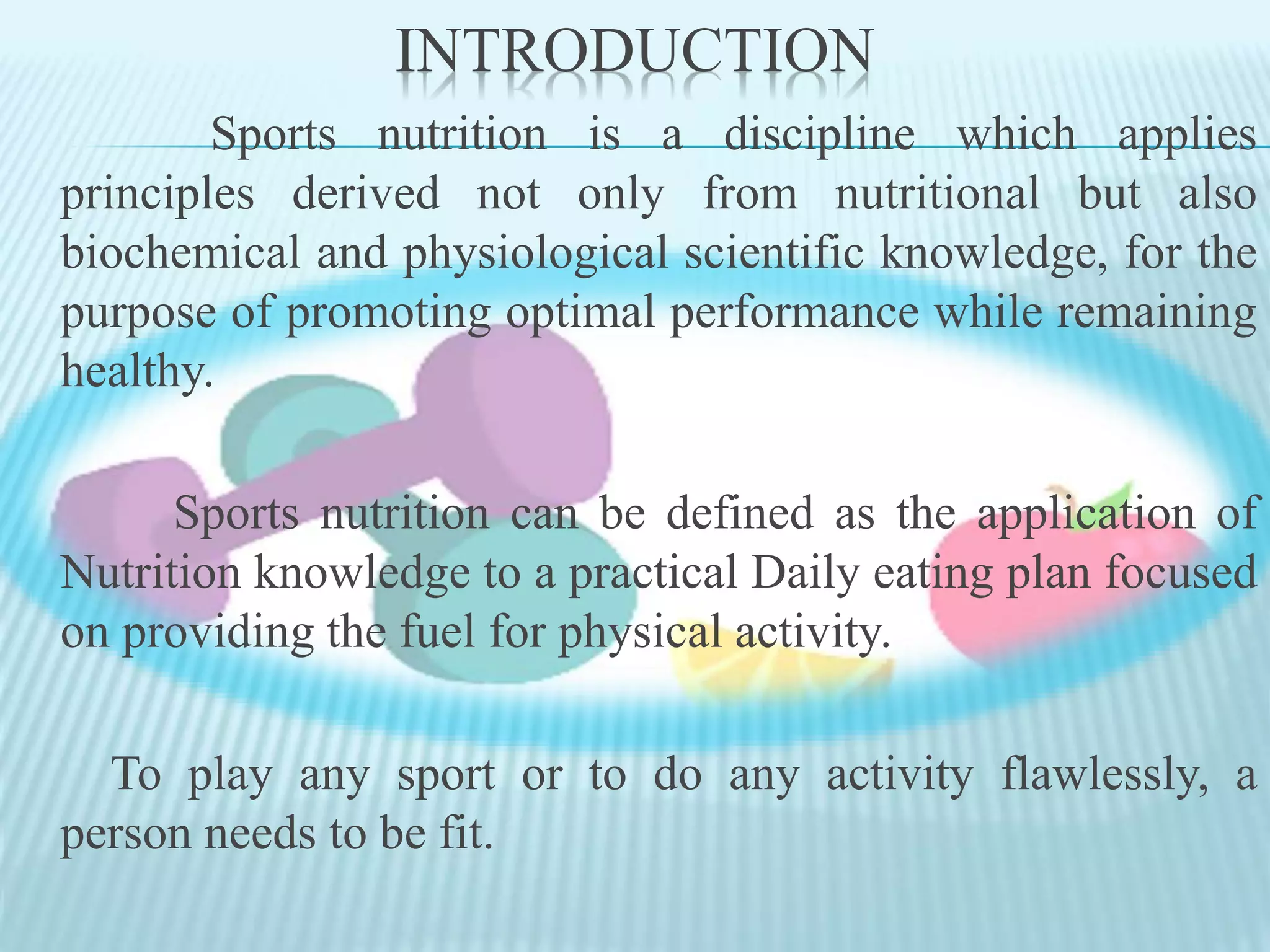 INTRODUCTION

Sports nutrition is a discipline which applies principles derived not only from nutritional but also biochemical and physiological scientific knowledge, for the purpose of promoting optimal performance while remaining healthy.

Sports nutrition can be defined as the application of Nutrition knowledge to a practical Daily eating plan focused on providing the fuel for physical activity.

To play any sport or to do any activity flawlessly, a person needs to be fit.